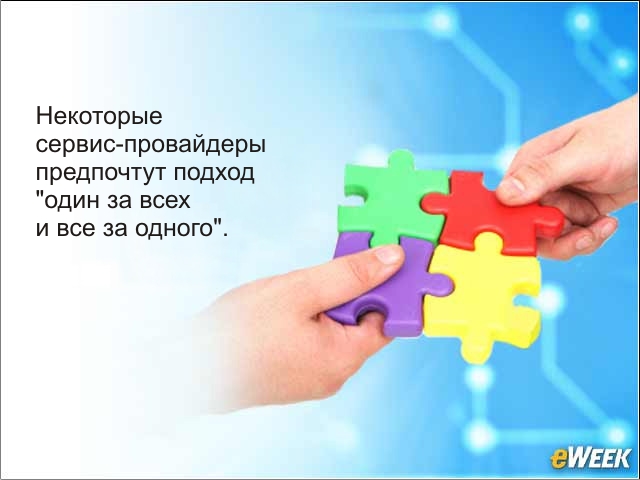 Некоторые сервис-провайдеры предпочтут подход "один за всех и все за одного".

eWEEK